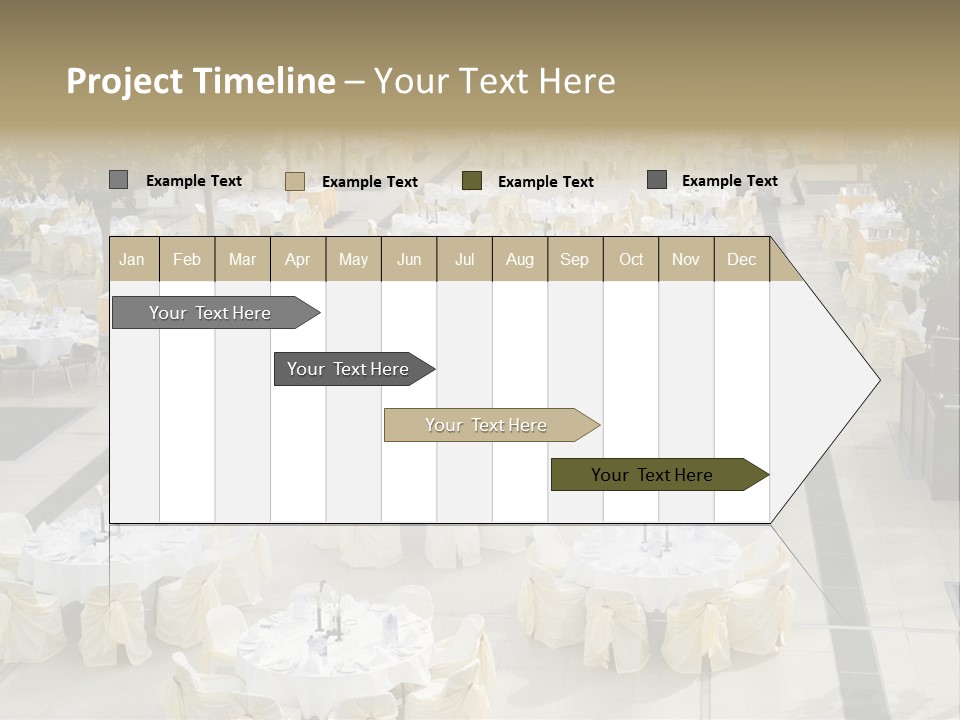 Project Timeline – Your Text Here

Example Text
Example Text
Example Text
Example Text

| Jan | Feb | Mar | Apr | May | Jun | Jul | Aug | Sep | Oct | Nov | Dec |
|---|---|---|---|---|---|---|---|---|---|---|---|

Your Text Here

Your Text Here

Your Text Here

Your Text Here